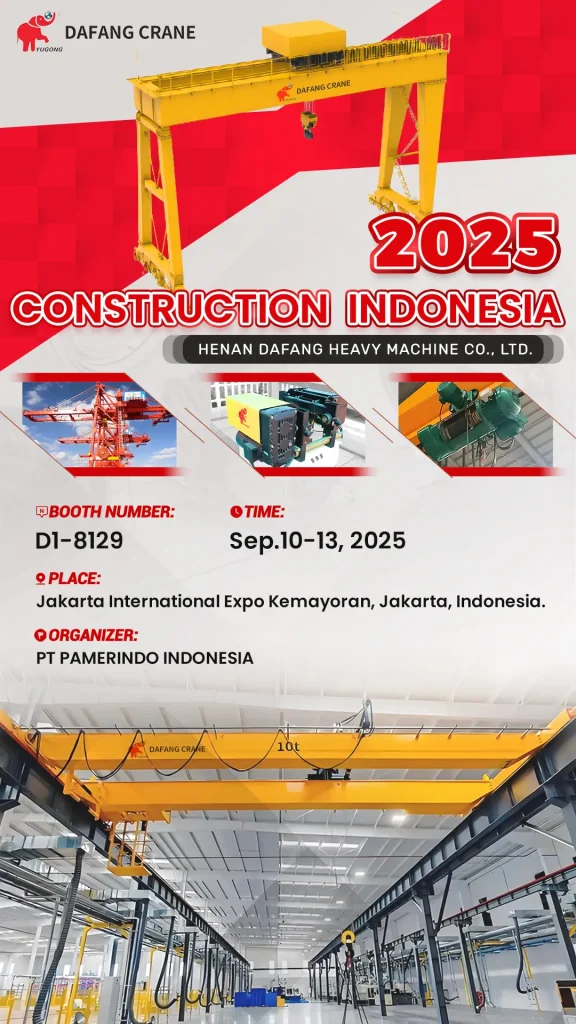 YUGONG DAFANG CRANE

DAFANG CRANE

2025

CONSTRUCTION INDONESIA

HENAN DAFANG HEAVY MACHINE CO., LTD.

BOOTH NUMBER:

D1-8129

TIME:

Sep.10-13, 2025

PLACE:

Jakarta International Expo Kemayoran, Jakarta, Indonesia.

ORGANIZER:

PT PAMERINDO INDONESIA

DAFANG CRANE 10t